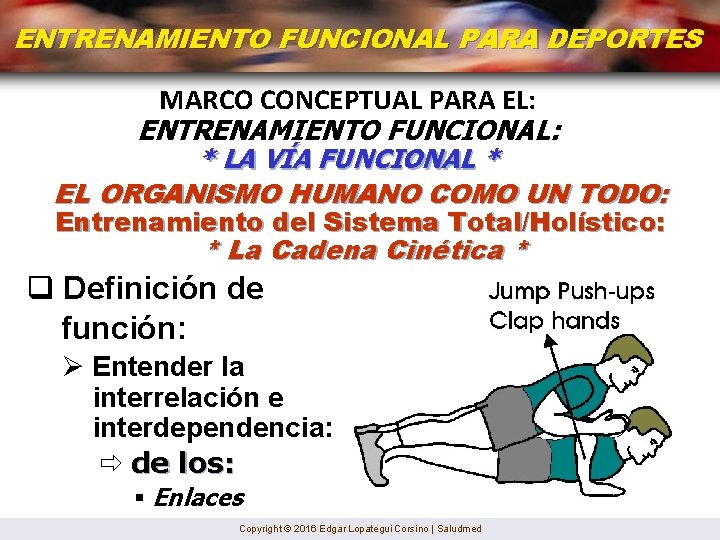 ENTRENAMIENTO FUNCIONAL PARA DEPORTES

MARCO CONCEPTUAL PARA EL:
ENTRENAMIENTO FUNCIONAL:
* LA VÍA FUNCIONAL *

EL ORGANISMO HUMANO COMO UN TODO:
Entrenamiento del Sistema Total/Holístico:
* La Cadena Cinética *

❑ Definición de función:
➢ Entender la interrelación e interdependencia:
⇨ de los:
▪ Enlaces

Jump Push-ups
Clap hands

Copyright © 2016 Edgar Lopategui Corsino | Saludmed